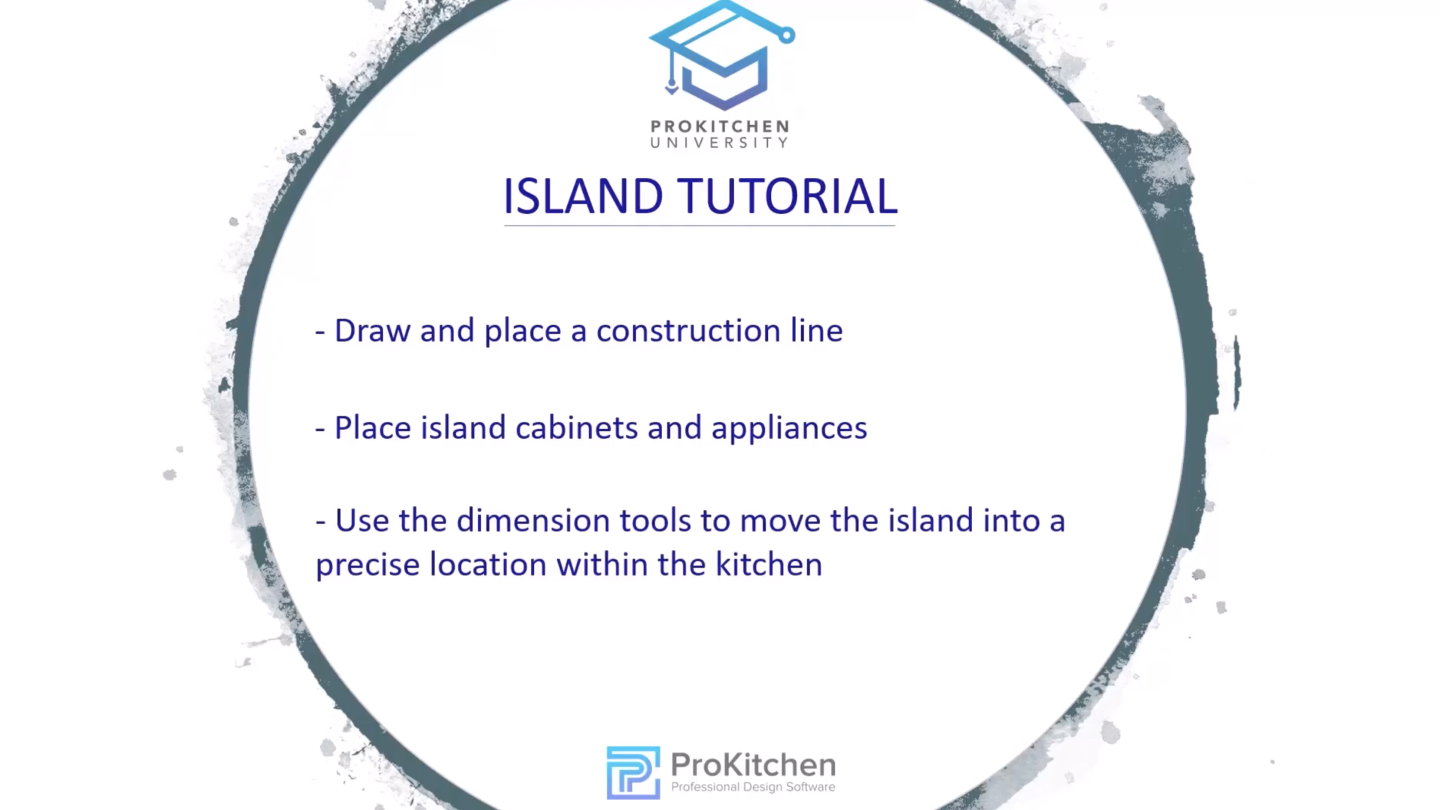 PROKITCHEN
UNIVERSITY

ISLAND TUTORIAL

- Draw and place a construction line

- Place island cabinets and appliances

- Use the dimension tools to move the island into a precise location within the kitchen

ProKitchen
Professional Design Software